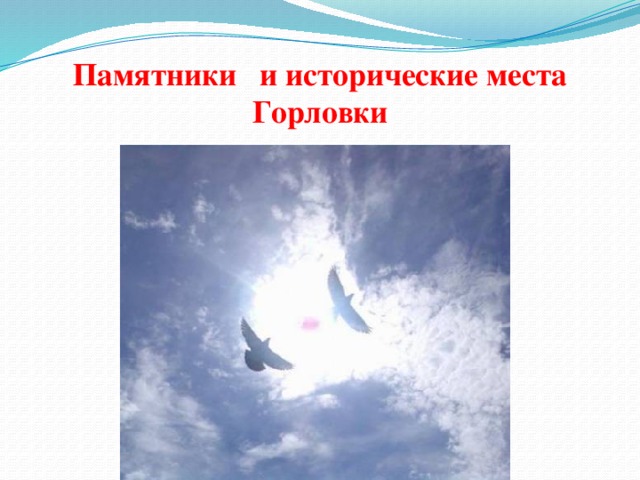 Памятники и исторические места Горловки